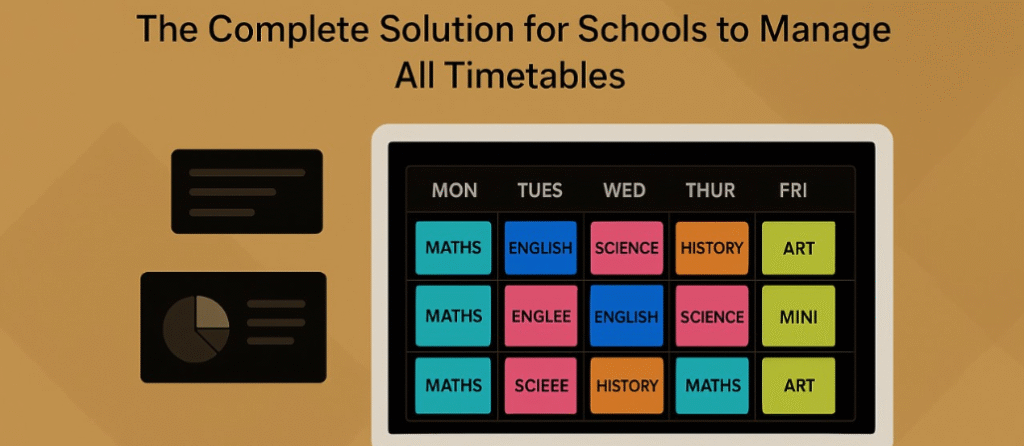 The Complete Solution for Schools to Manage All Timetables

| MON | TUES | WED | THUR | FRI |
|---|---|---|---|---|
| MATHS | ENGLISH | SCIENCE | HISTORY | ART |
| MATHS | ENGLEE | ENGLISH | SCIENCE | MINI |
| MATHS | SCIEEE | HISTORY | MATHS | ART |